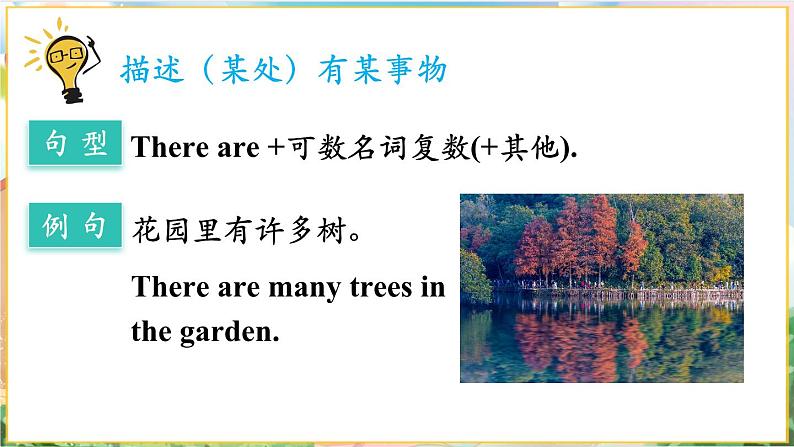 描述（某处）有某事物

句型 There are +可数名词复数(+其他).

例句 花园里有许多树。

There are many trees in the garden.